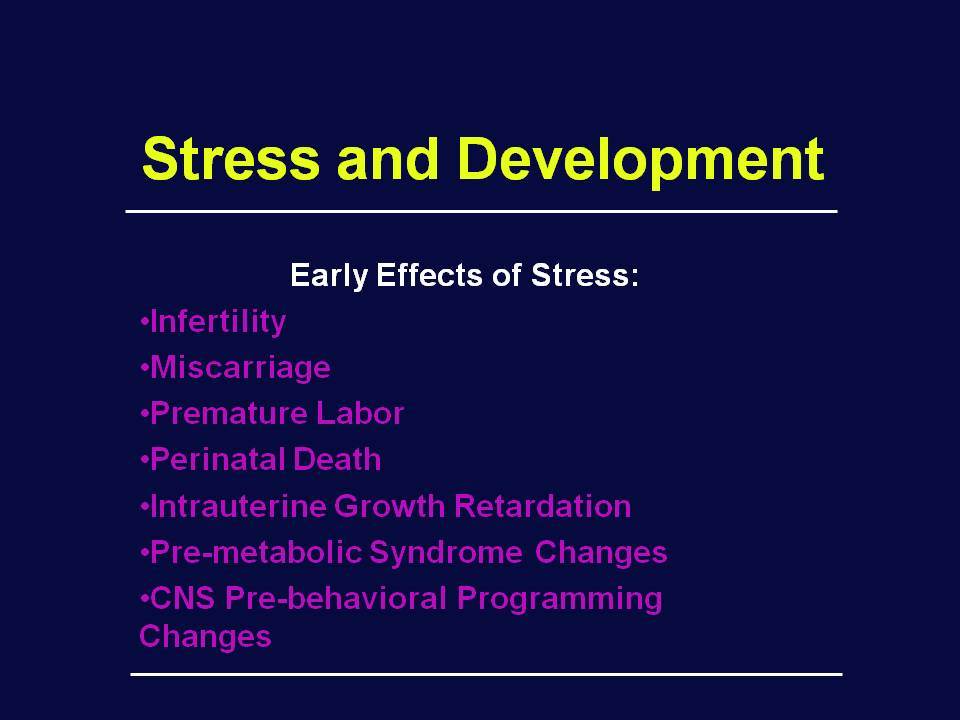 Stress and Development

Early Effects of Stress:

•Infertility
•Miscarriage
•Premature Labor
•Perinatal Death
•Intrauterine Growth Retardation
•Pre-metabolic Syndrome Changes
•CNS Pre-behavioral Programming Changes